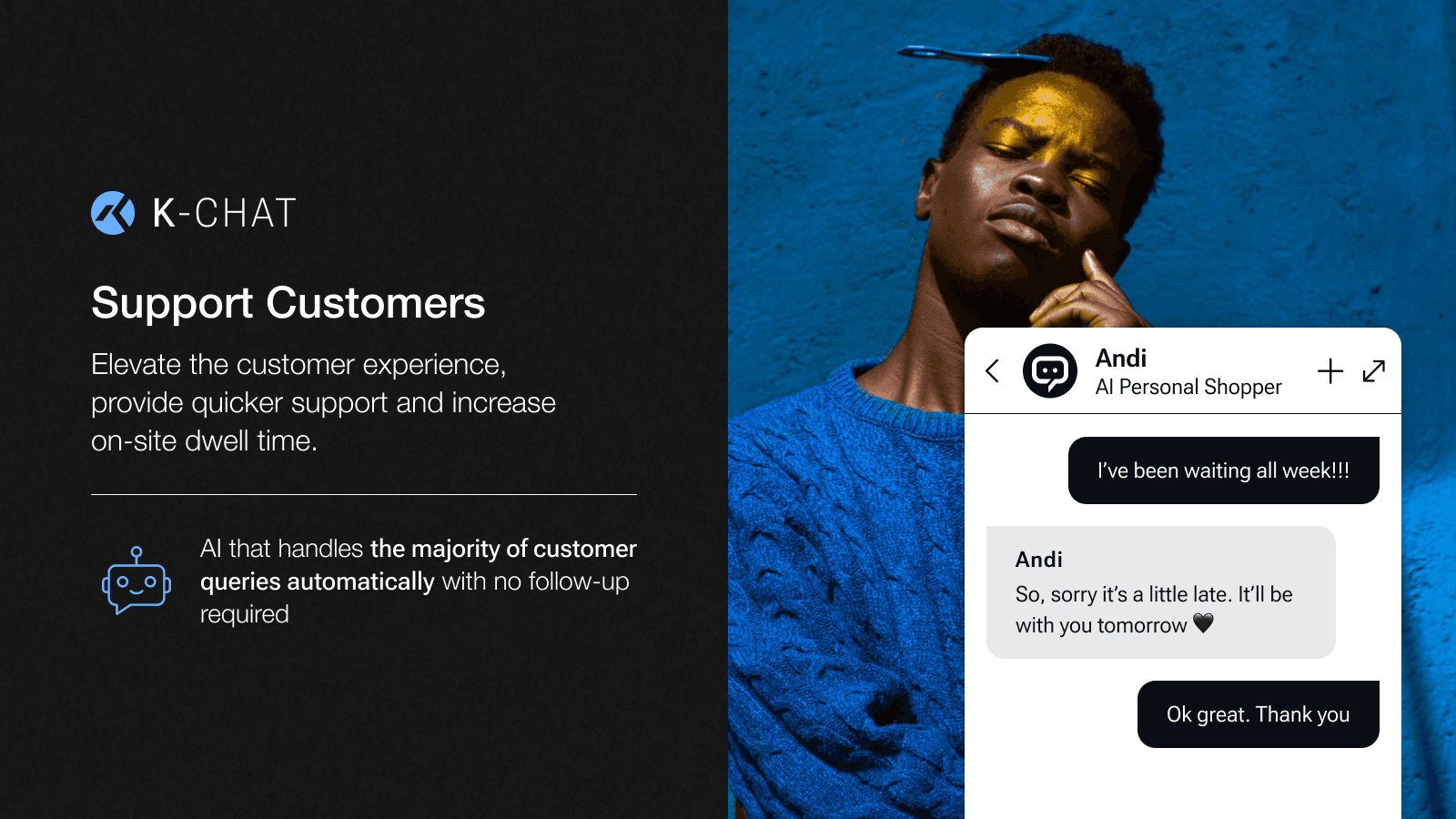 K-CHAT

Support Customers

Elevate the customer experience, provide quicker support and increase on-site dwell time.

AI that handles the majority of customer queries automatically with no follow-up required

Andi
AI Personal Shopper

I've been waiting all week!!!

Andi
So, sorry it's a little late. It'll be with you tomorrow 🖤

Ok great. Thank you